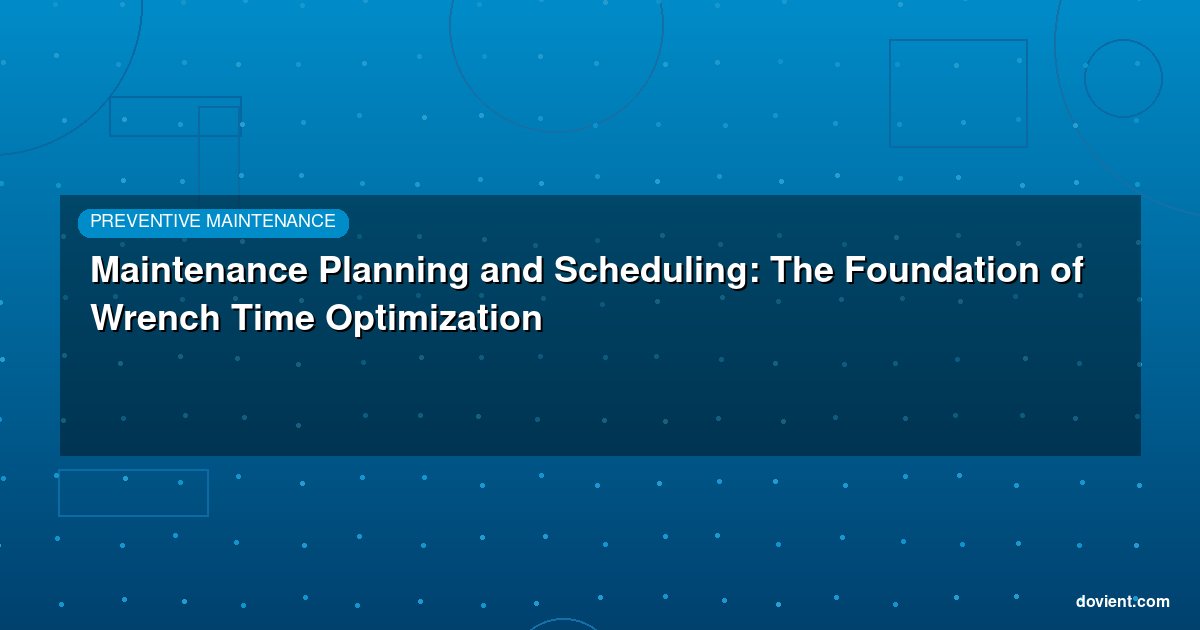 PREVENTIVE MAINTENANCE

Maintenance Planning and Scheduling: The Foundation of Wrench Time Optimization

dovient.com